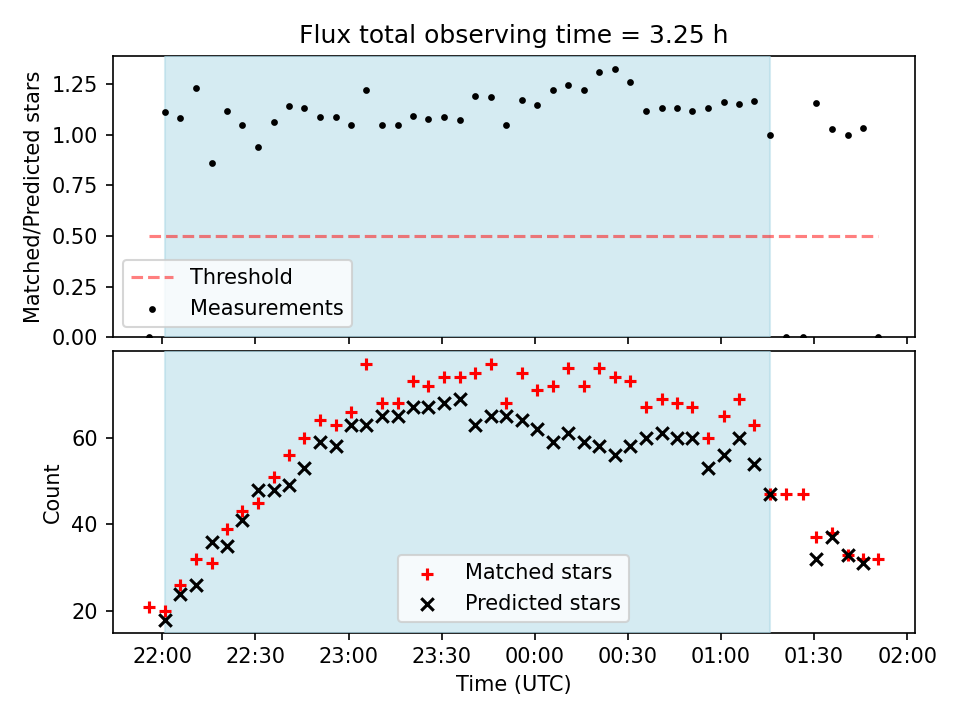 Flux total observing time = 3.25 h

Matched/Predicted stars

1.25
1.00
0.75
0.50
0.25
0.00

Threshold
Measurements

Count

60
40
20

Matched stars
Predicted stars

22:00 22:30 23:00 23:30 00:00 00:30 01:00 01:30 02:00

Time (UTC)